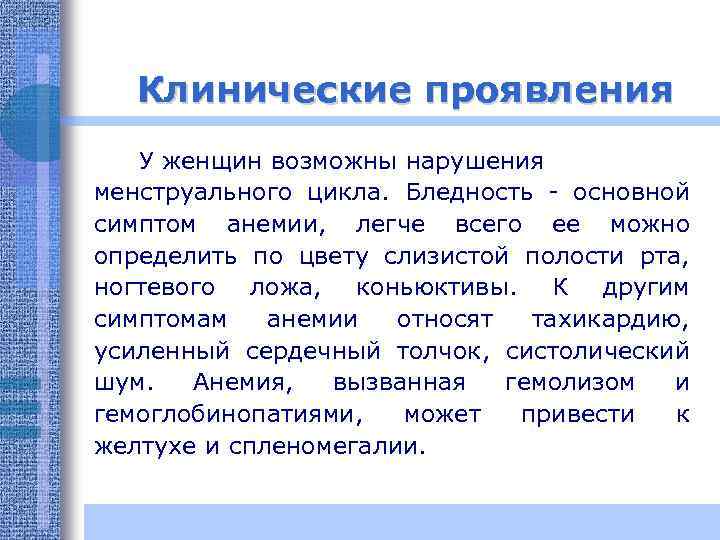 Клинические проявления

У женщин возможны нарушения менструального цикла. Бледность - основной симптом анемии, легче всего ее можно определить по цвету слизистой полости рта, ногтевого ложа, коньюктивы. К другим симптомам анемии относят тахикардию, усиленный сердечный толчок, систолический шум. Анемия, вызванная гемолизом и гемоглобинопатиями, может привести к желтухе и спленомегалии.